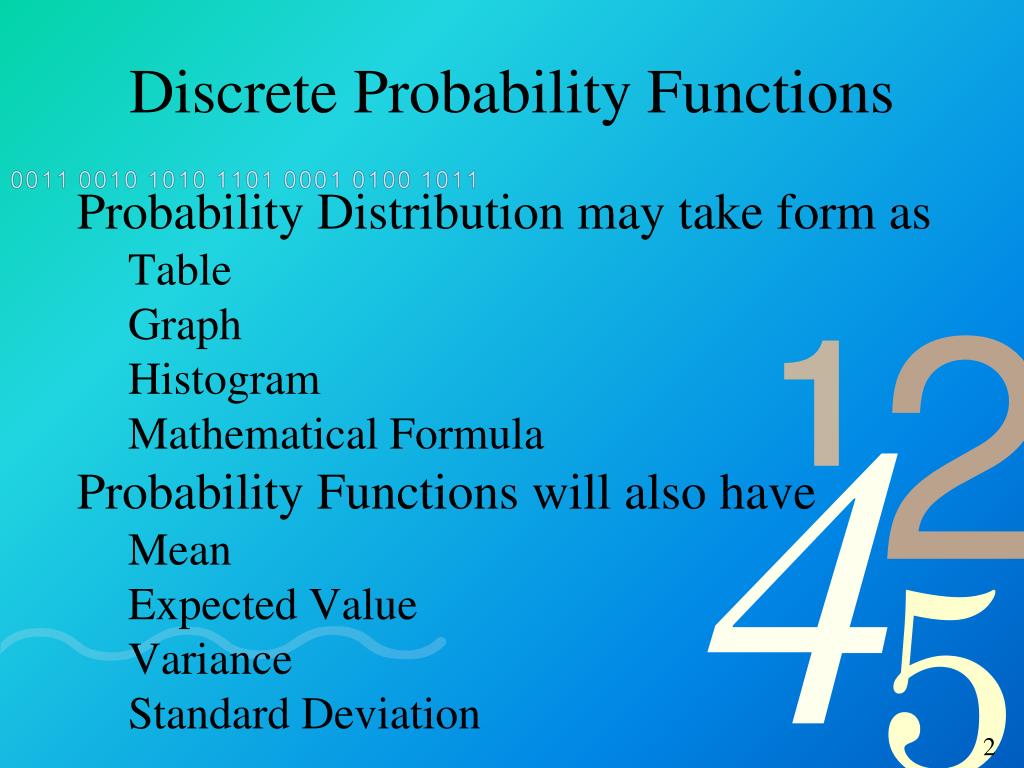 Discrete Probability Functions

0011 0010 1010 1101 0001 0100 1011

Probability Distribution may take form as

Table

Graph

Histogram

Mathematical Formula

Probability Functions will also have

Mean

Expected Value

Variance

Standard Deviation

1 2 4 5

2